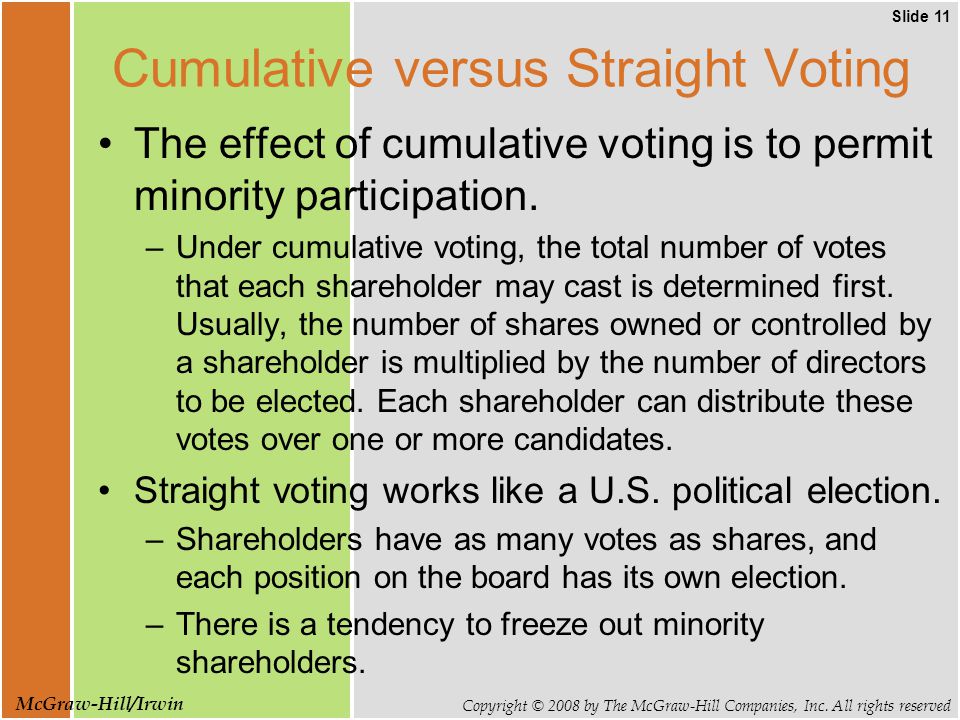 Slide 11

Cumulative versus Straight Voting

• The effect of cumulative voting is to permit minority participation.

– Under cumulative voting, the total number of votes that each shareholder may cast is determined first. Usually, the number of shares owned or controlled by a shareholder is multiplied by the number of directors to be elected. Each shareholder can distribute these votes over one or more candidates.

• Straight voting works like a U.S. political election.

– Shareholders have as many votes as shares, and each position on the board has its own election.

– There is a tendency to freeze out minority shareholders.

McGraw-Hill/Irwin

Copyright © 2008 by The McGraw-Hill Companies, Inc. All rights reserved